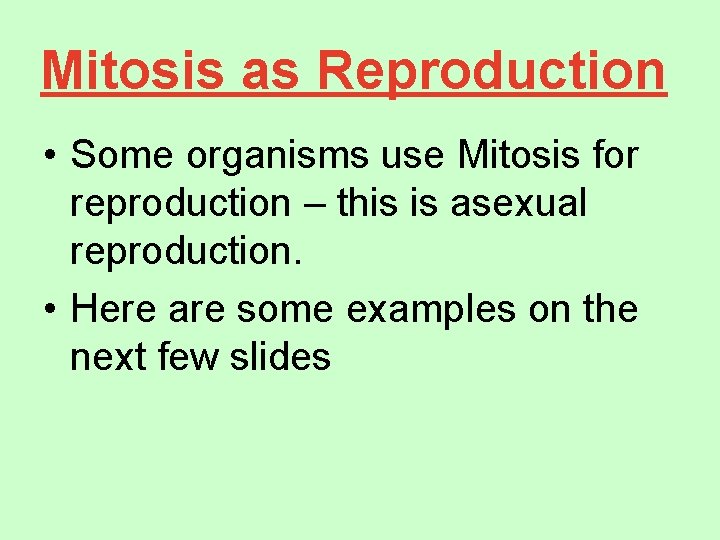 Mitosis as Reproduction

• Some organisms use Mitosis for reproduction – this is asexual reproduction.

• Here are some examples on the next few slides